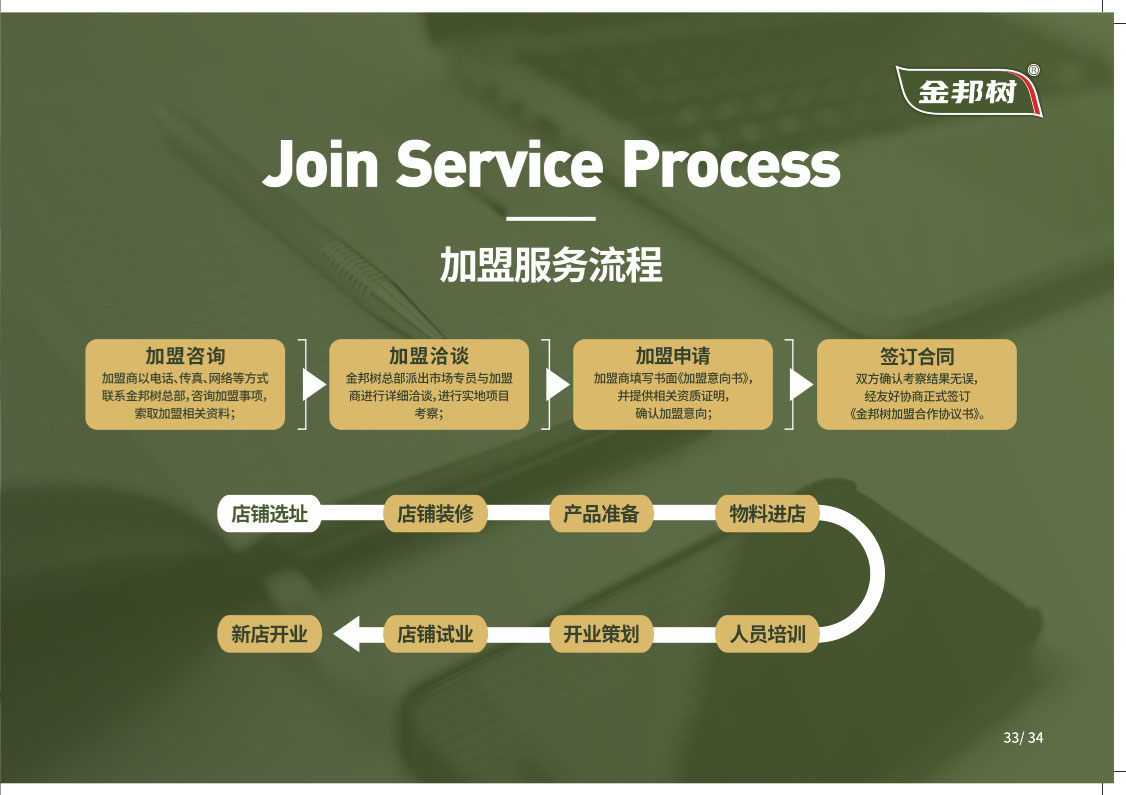 金邦树®

Join Service Process

加盟服务流程

加盟咨询
加盟商以电话、传真、网络等方式联系金邦树总部，咨询加盟事项，索取加盟相关资料；

加盟洽谈
金邦树总部派出市场专员与加盟商进行详细洽谈，进行实地项目考察；

加盟申请
加盟商填写书面《加盟意向书》，并提供相关资质证明，确认加盟意向；

签订合同
双方确认考察结果无误，经友好协商正式签订《金邦树加盟合作协议书》。

店铺选址
店铺装修
产品准备
物料进店
人员培训
开业策划
店铺试业
新店开业

33/ 34